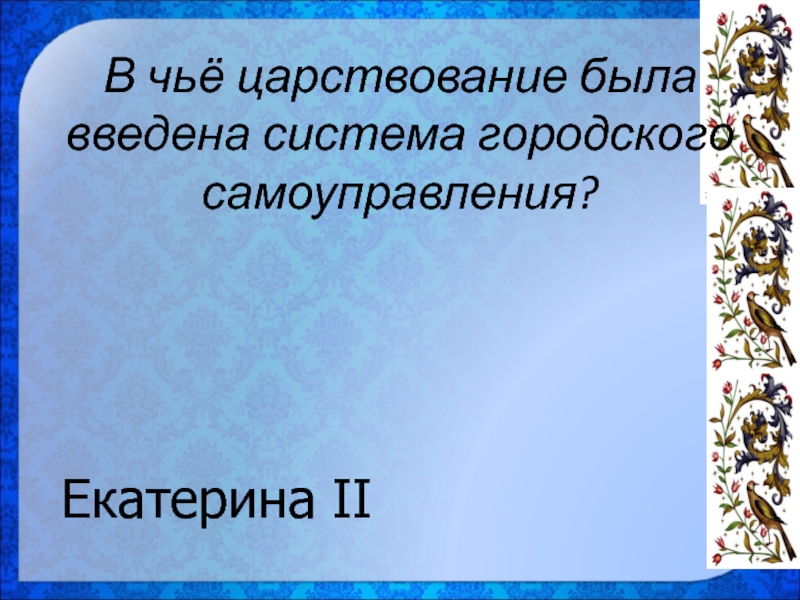 В чьё царствование была введена система городского самоуправления?

Екатерина II